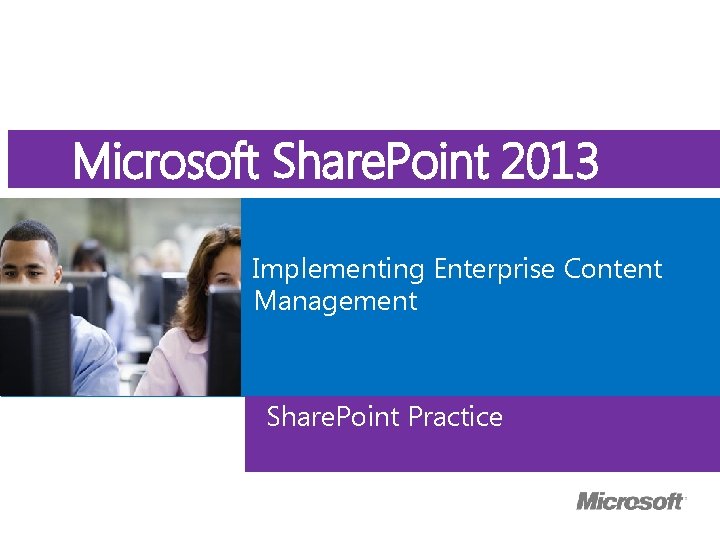 Microsoft SharePoint 2013

Implementing Enterprise Content Management

SharePoint Practice

Microsoft